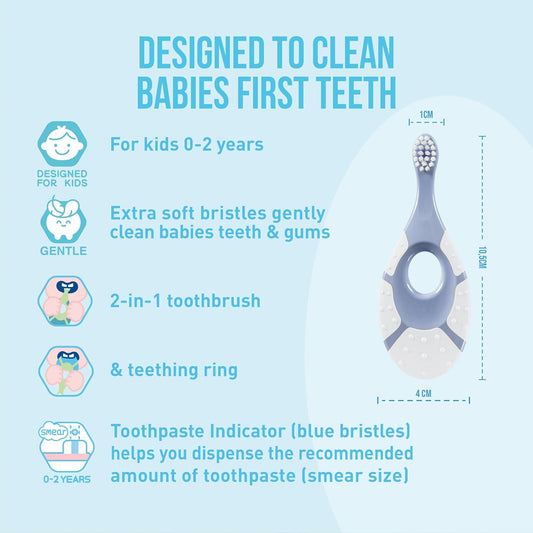 DESIGNED TO CLEAN BABIES FIRST TEETH

DESIGNED FOR KIDS

For kids 0-2 years

GENTLE

Extra soft bristles gently clean babies teeth & gums

2-in-1 toothbrush

& teething ring

smear

0-2 YEARS

Toothpaste Indicator (blue bristles) helps you dispense the recommended amount of toothpaste (smear size)

1CM

10,5CM

4 CM